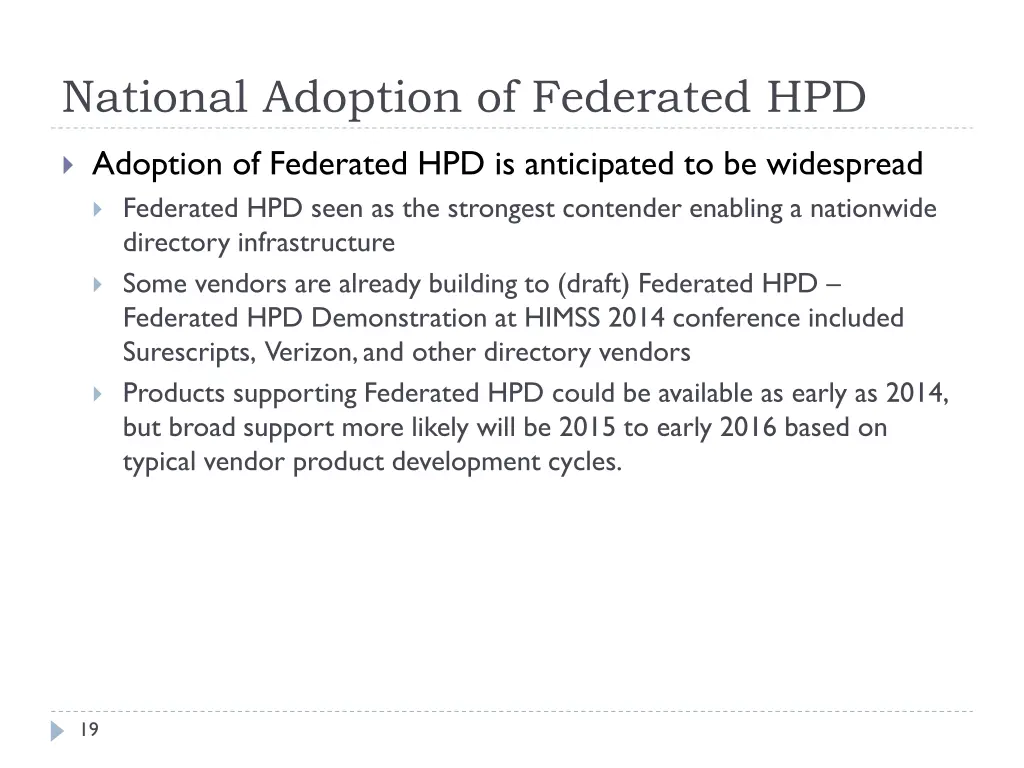 National Adoption of Federated HPD

Adoption of Federated HPD is anticipated to be widespread

Federated HPD seen as the strongest contender enabling a nationwide directory infrastructure

Some vendors are already building to (draft) Federated HPD – Federated HPD Demonstration at HIMSS 2014 conference included Surescripts, Verizon, and other directory vendors

Products supporting Federated HPD could be available as early as 2014, but broad support more likely will be 2015 to early 2016 based on typical vendor product development cycles.

19